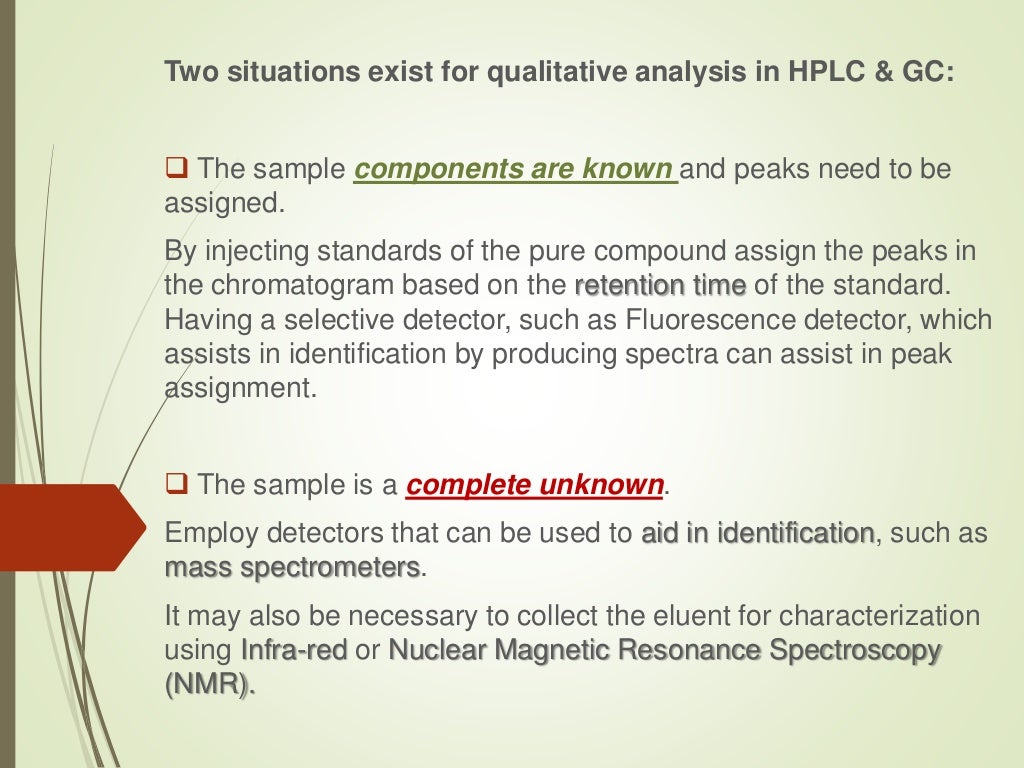 Two situations exist for qualitative analysis in HPLC & GC:

❑ The sample components are known and peaks need to be assigned.

By injecting standards of the pure compound assign the peaks in the chromatogram based on the retention time of the standard. Having a selective detector, such as Fluorescence detector, which assists in identification by producing spectra can assist in peak assignment.

❑ The sample is a complete unknown.

Employ detectors that can be used to aid in identification, such as mass spectrometers.

It may also be necessary to collect the eluent for characterization using Infra-red or Nuclear Magnetic Resonance Spectroscopy (NMR).